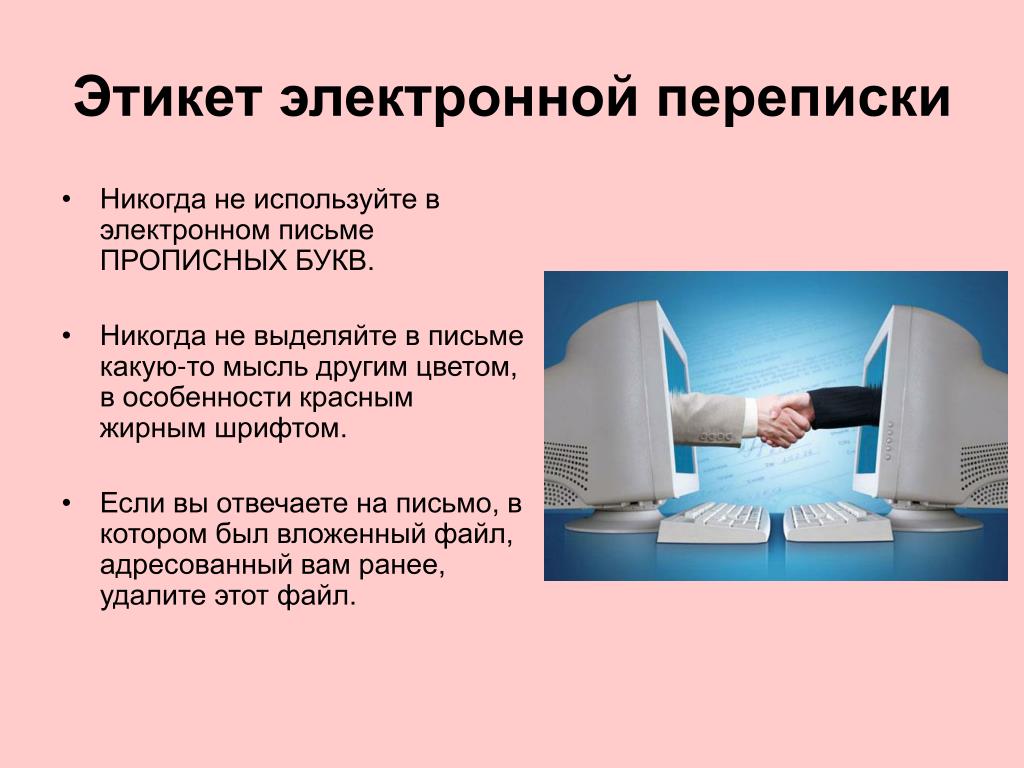 Этикет электронной переписки

• Никогда не используйте в электронном письме ПРОПИСНЫХ БУКВ.

• Никогда не выделяйте в письме какую-то мысль другим цветом, в особенности красным жирным шрифтом.

• Если вы отвечаете на письмо, в котором был вложенный файл, адресованный вам ранее, удалите этот файл.